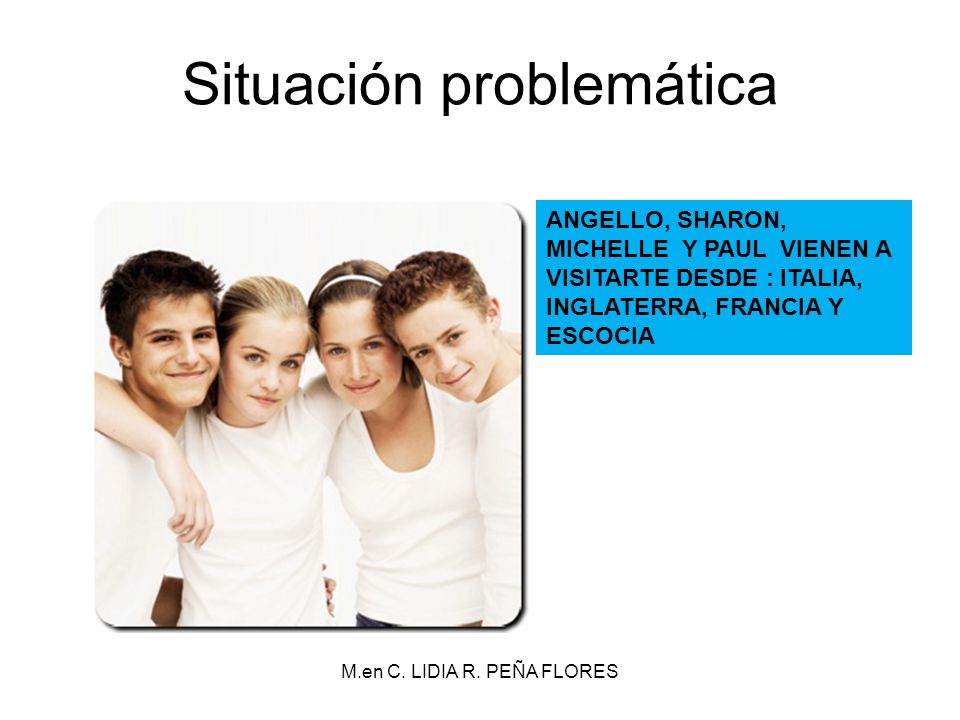 Situación problemática

ANGELLO, SHARON, MICHELLE Y PAUL VIENEN A VISITARTE DESDE : ITALIA, INGLATERRA, FRANCIA Y ESCOCIA

M.en C. LIDIA R. PEÑA FLORES